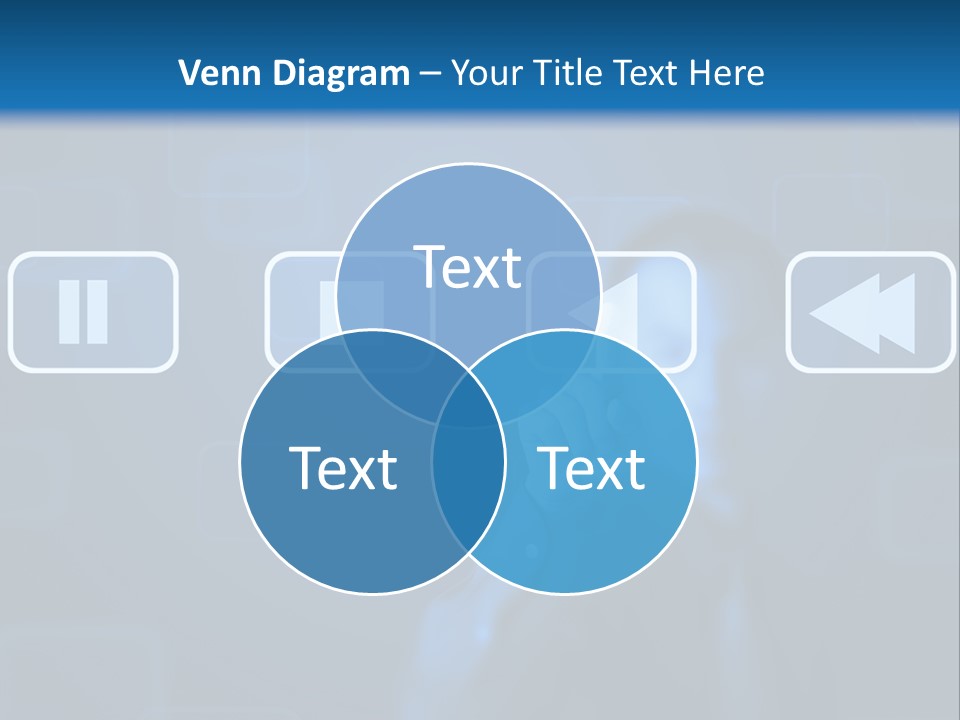 Venn Diagram – Your Title Text Here

Text

Text

Text